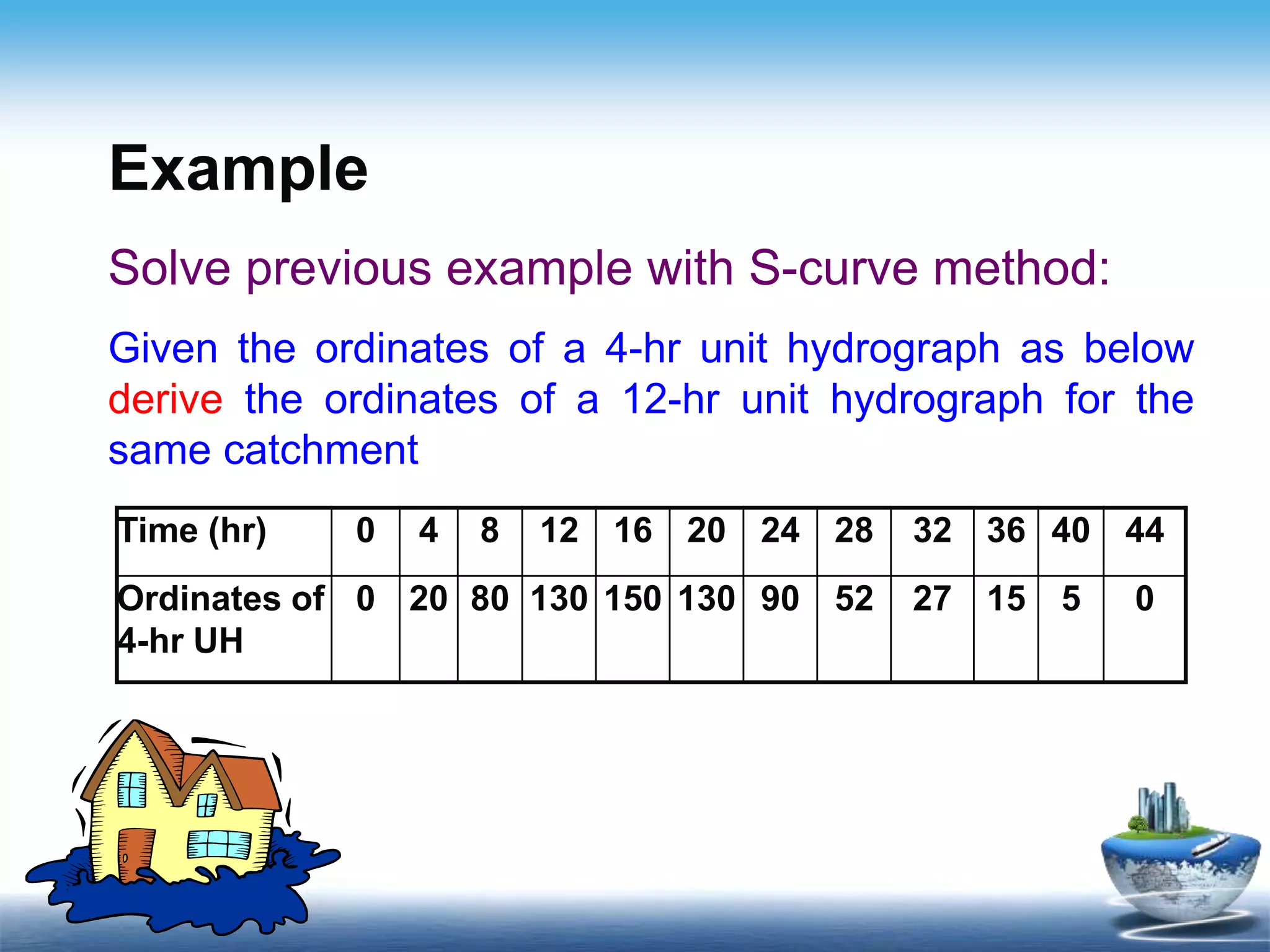 Example

Solve previous example with S-curve method:

Given the ordinates of a 4-hr unit hydrograph as below derive the ordinates of a 12-hr unit hydrograph for the same catchment

| Time (hr) | 0 | 4 | 8 | 12 | 16 | 20 | 24 | 28 | 32 | 36 | 40 | 44 |
|---|---|---|---|---|---|---|---|---|---|---|---|---|
| Ordinates of 4-hr UH | 0 | 20 | 80 | 130 | 150 | 130 | 90 | 52 | 27 | 15 | 5 | 0 |